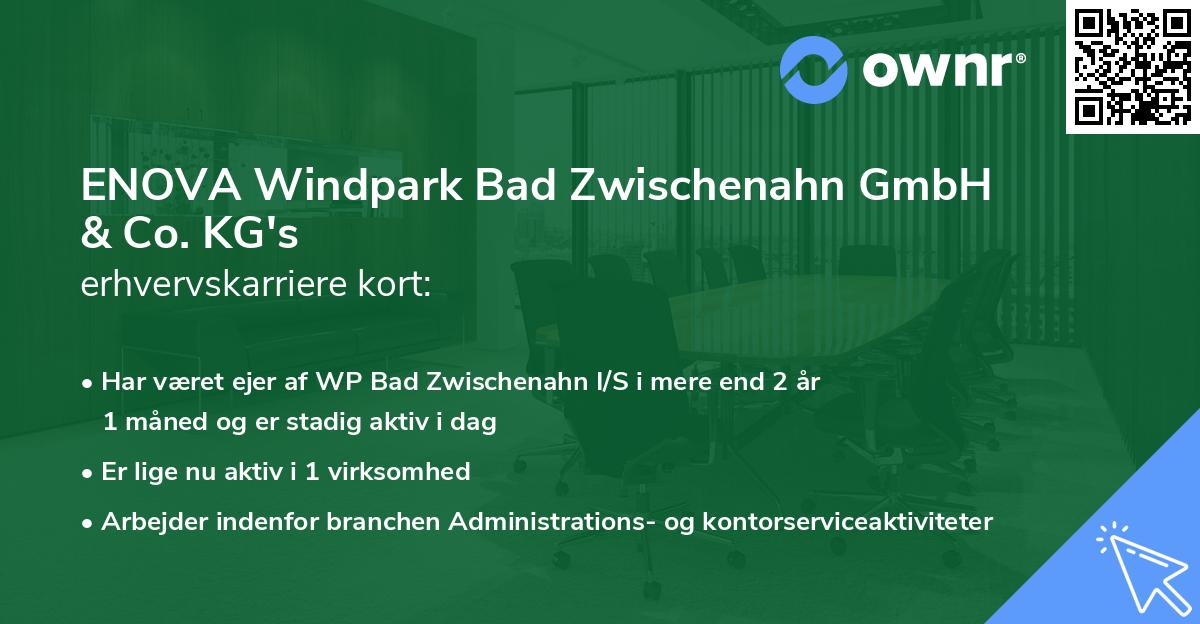 ownr®

ENOVA Windpark Bad Zwischenahn GmbH & Co. KG's
erhvervskarriere kort:

• Har været ejer af WP Bad Zwischenahn I/S i mere end 2 år 1 måned og er stadig aktiv i dag

• Er lige nu aktiv i 1 virksomhed

• Arbejder indenfor branchen Administrations- og kontorserviceaktiviteter